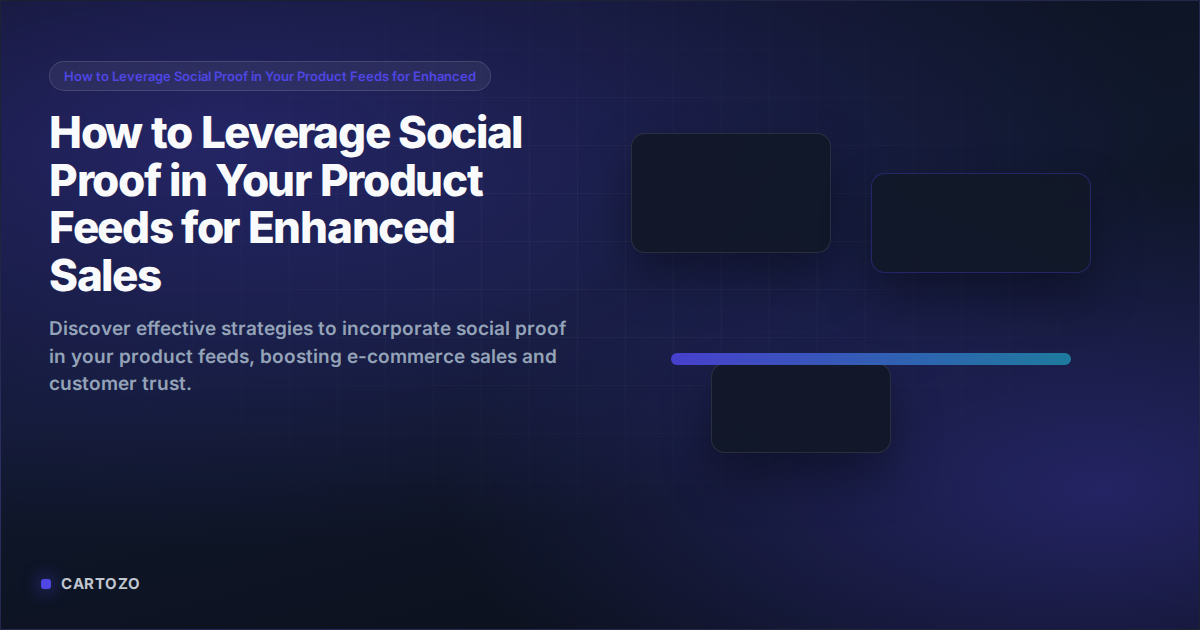 How to Leverage Social Proof in Your Product Feeds for Enhanced

How to Leverage Social Proof in Your Product Feeds for Enhanced Sales

Discover effective strategies to incorporate social proof in your product feeds, boosting e-commerce sales and customer trust.

CARTOZO